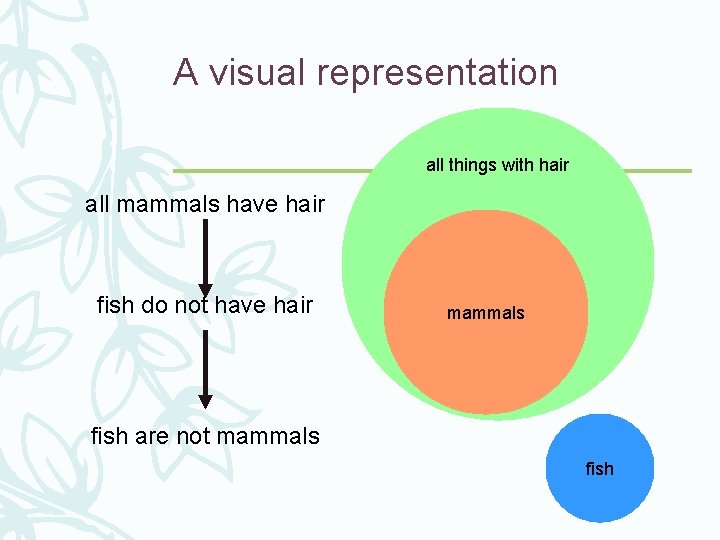 A visual representation

all mammals have hair

fish do not have hair

fish are not mammals

all things with hair

mammals

fish